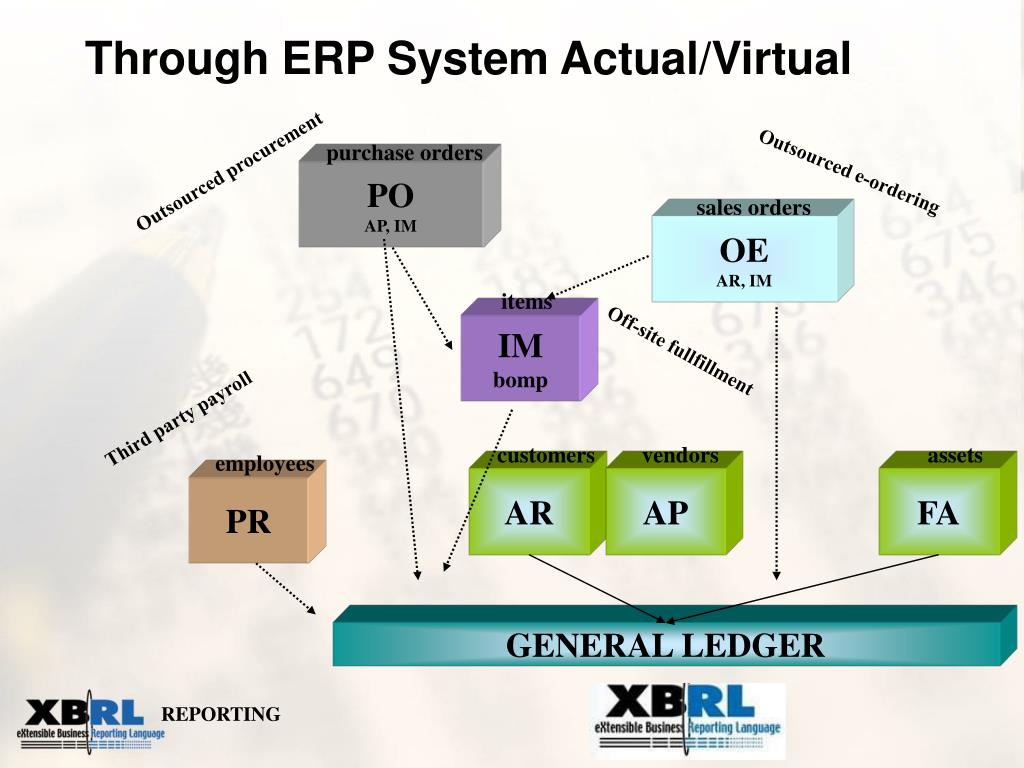 Through ERP System Actual/Virtual

Outsourced procurement

purchase orders
PO
AP, IM

Outsourced e-ordering

sales orders
OE
AR, IM

items
IM
bomp

Off-site fullfillment

Third party payroll

employees
PR

customers
AR

vendors
AP

assets
FA

GENERAL LEDGER

XBRL
eXtensible Business Reporting Language
REPORTING

XBRL
eXtensible Business Reporting Language